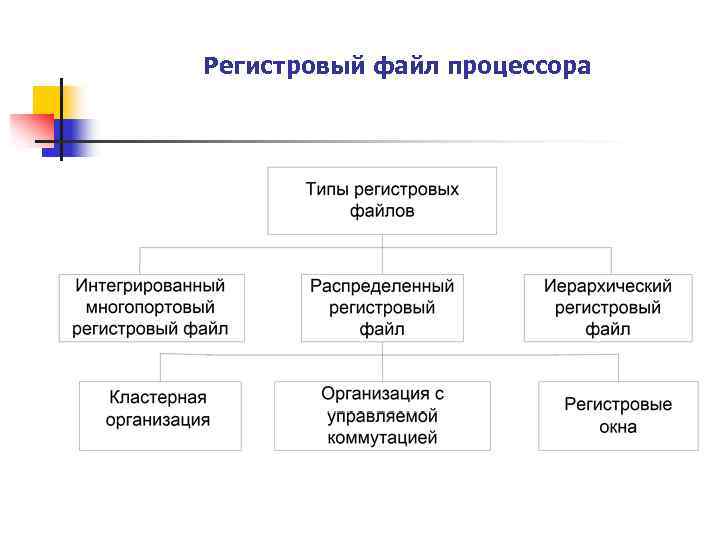 Регистровый файл процессора

Типы регистровых файлов

Интегрированный многопортовый регистровый файл

Распределенный регистровый файл

Иерархический регистровый файл

Кластерная организация

Организация с управляемой коммутацией

Регистровые окна